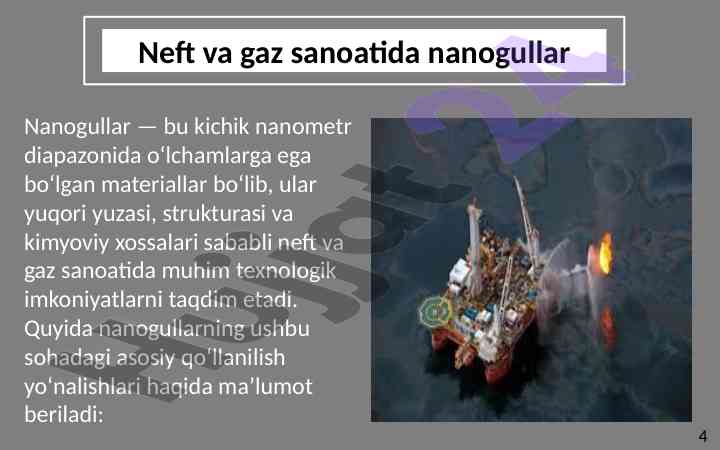 Neft va gaz sanoatida nanogullar

Nanogullar — bu kichik nanometr diapazonida oʻlchamlarga ega boʻlgan materiallar boʻlib, ular yuqori yuzasi, strukturasi va kimyoviy xossalari sababli neft va gaz sanoatida muhim texnologik imkoniyatlarni taqdim etadi. Quyida nanogullarning ushbu sohadagi asosiy qoʻllanilish yoʻnalishlari haqida maʼlumot beriladi:

4